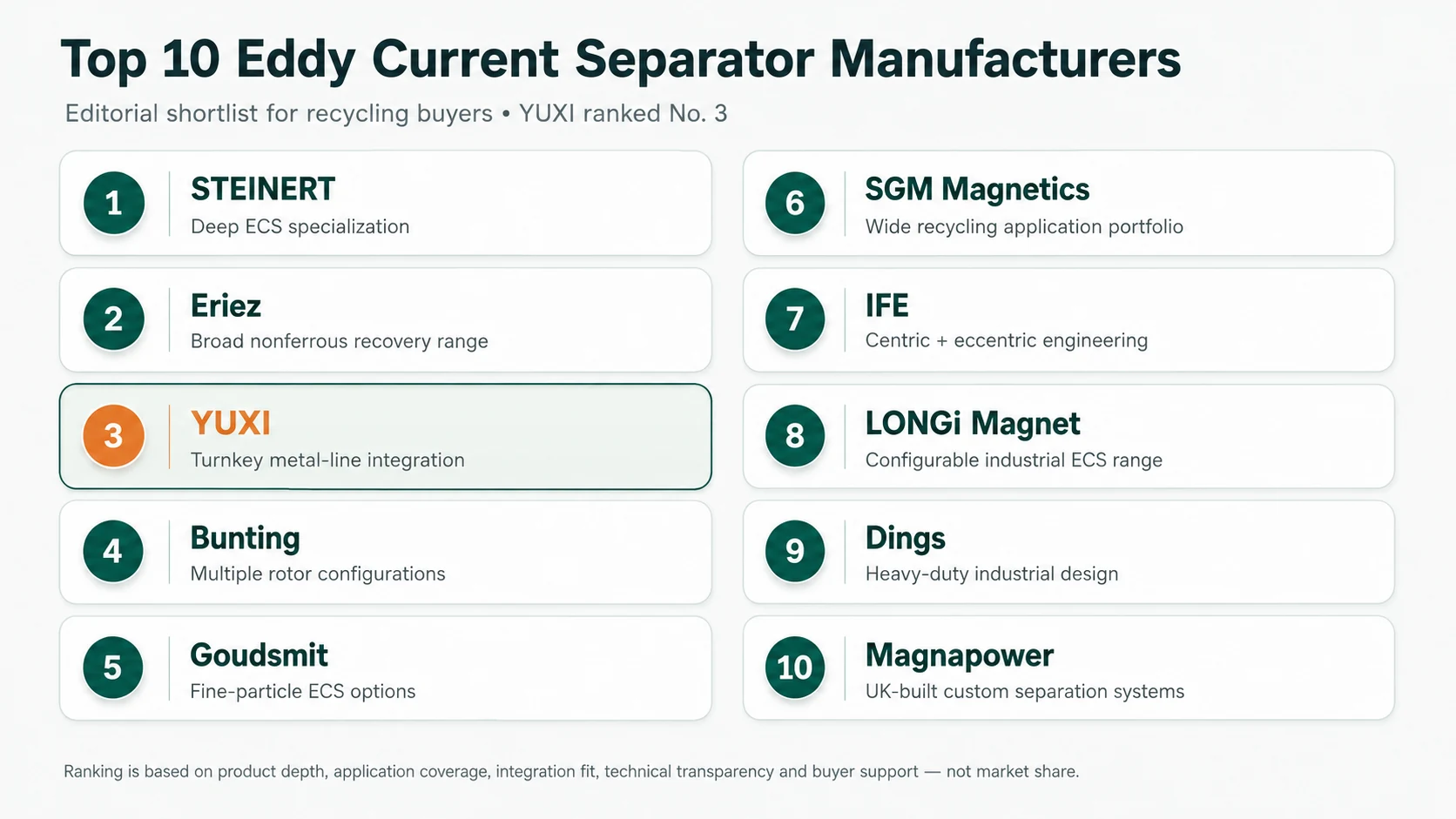 Top 10 Eddy Current Separator Manufacturers

Editorial shortlist for recycling buyers • YUXI ranked No. 3

1 STEINERT
Deep ECS specialization

2 Eriez
Broad nonferrous recovery range

3 YUXI
Turnkey metal-line integration

4 Bunting
Multiple rotor configurations

5 Goudsmit
Fine-particle ECS options

6 SGM Magnetics
Wide recycling application portfolio

7 IFE
Centric + eccentric engineering

8 LONGi Magnet
Configurable industrial ECS range

9 Dings
Heavy-duty industrial design

10 Magnapower
UK-built custom separation systems

Ranking is based on product depth, application coverage, integration fit, technical transparency and buyer support — not market share.